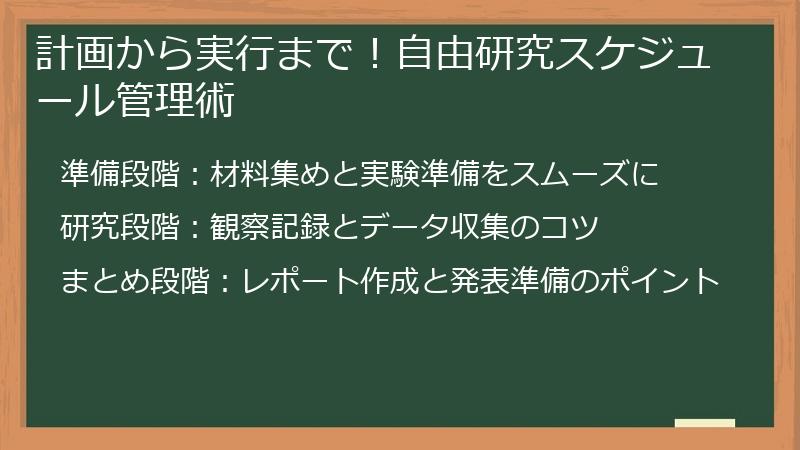 計画から実行まで！自由研究スケジュール管理術

準備段階：材料集めと実験準備をスムーズに

研究段階：観察記録とデータ収集のコツ

まとめ段階：レポート作成と発表準備のポイント